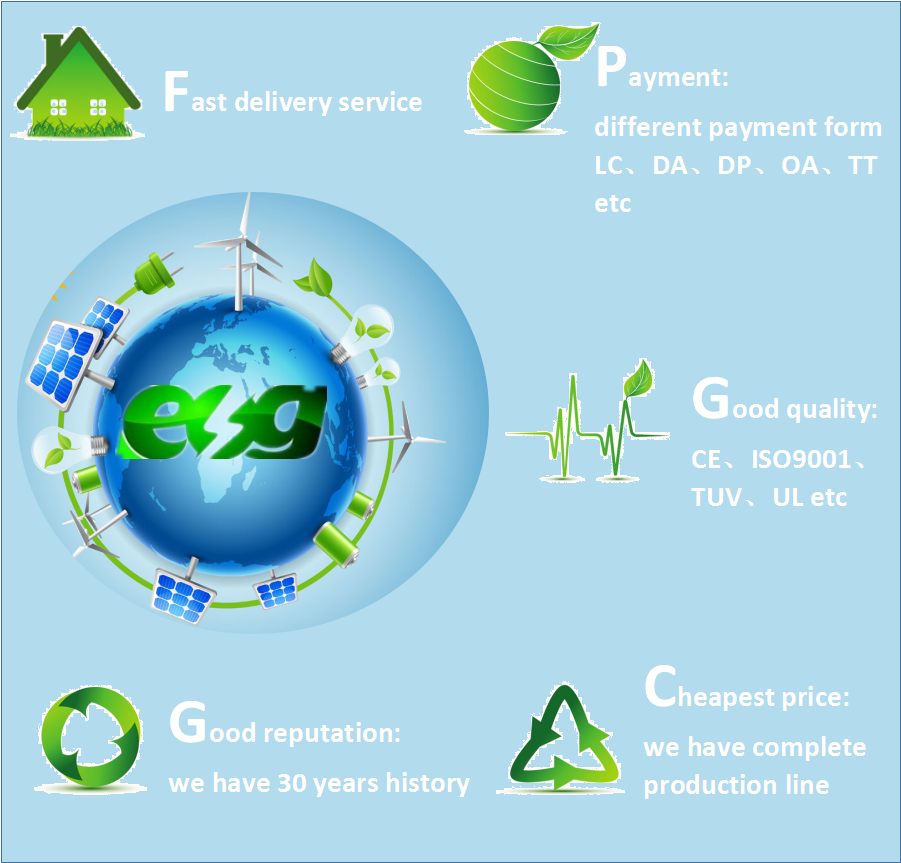 Fast delivery service

Payment:
different payment form LC、DA、DP、OA、TT etc

esg

Good quality:
CE、ISO9001、TUV、UL etc

Good reputation:
we have 30 years history

Cheapest price:
we have complete production line